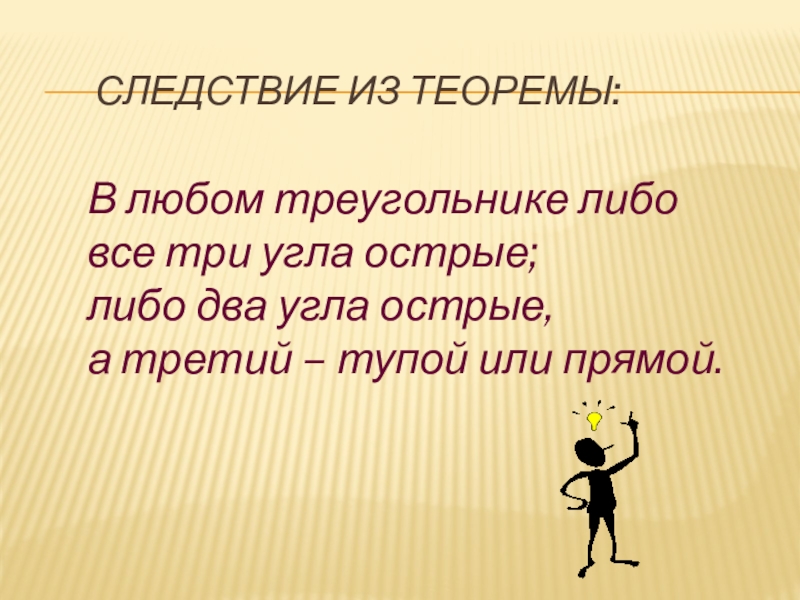 СЛЕДСТВИЕ ИЗ ТЕОРЕМЫ:

В любом треугольнике либо все три угла острые; либо два угла острые, а третий – тупой или прямой.